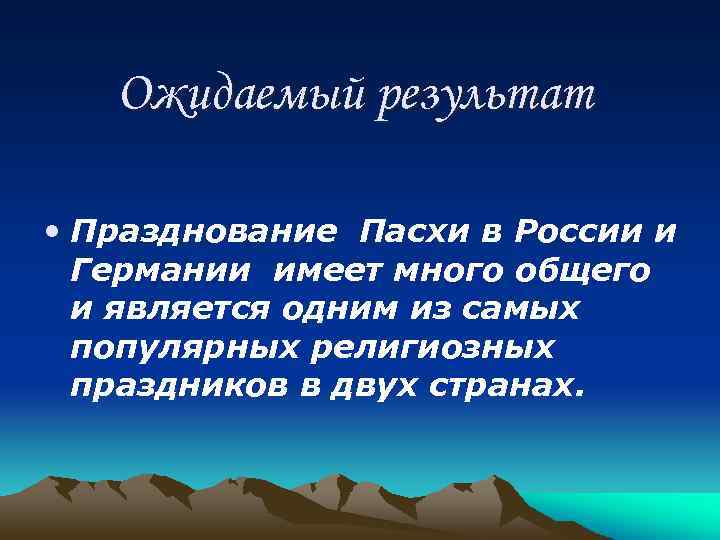 Ожидаемый результат

• Празднование Пасхи в России и Германии имеет много общего и является одним из самых популярных религиозных праздников в двух странах.